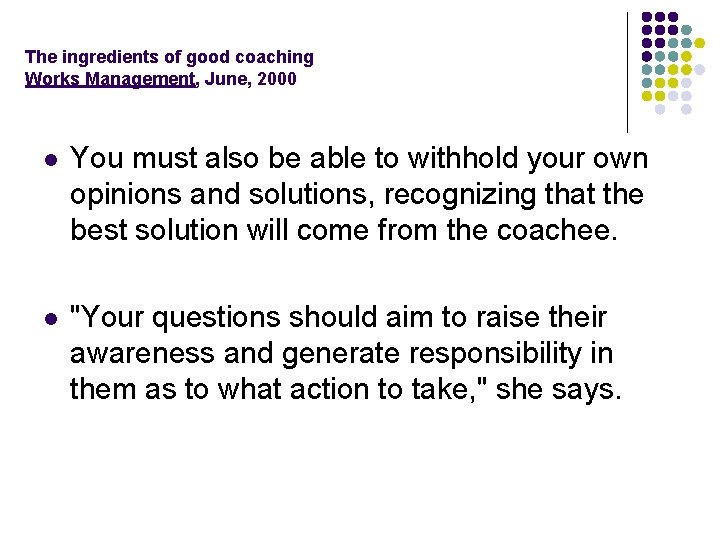 The ingredients of good coaching
Works Management, June, 2000

- You must also be able to withhold your own opinions and solutions, recognizing that the best solution will come from the coachee.

- "Your questions should aim to raise their awareness and generate responsibility in them as to what action to take," she says.